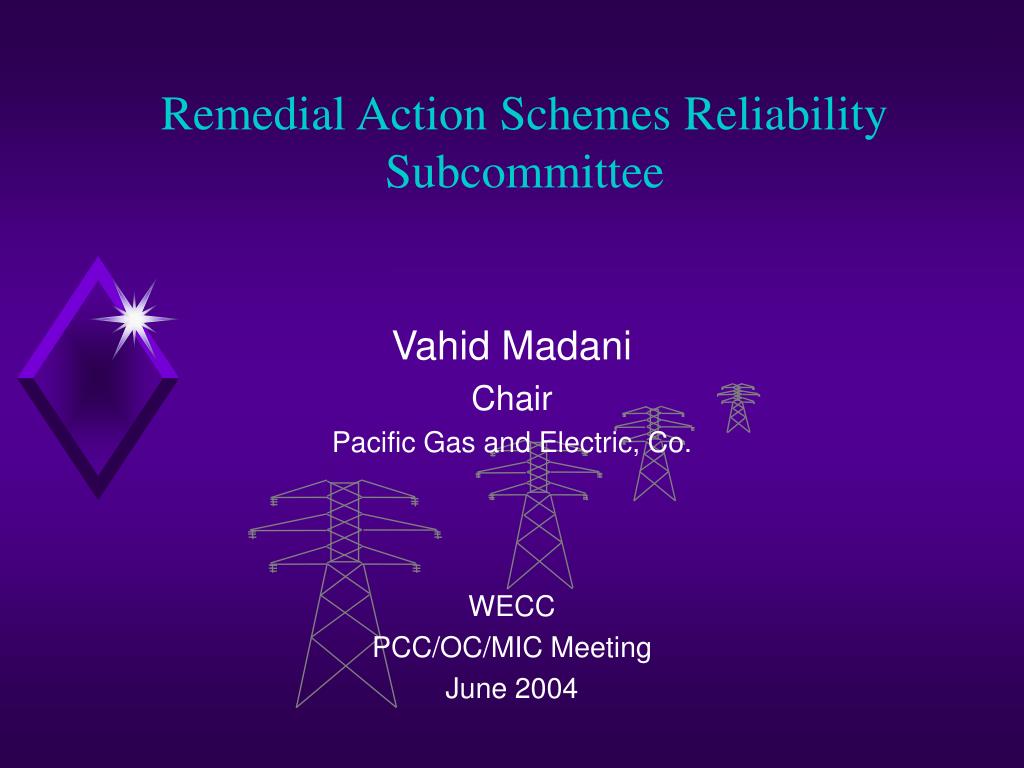 Remedial Action Schemes Reliability Subcommittee

Vahid Madani
Chair
Pacific Gas and Electric, Co.

WECC
PCC/OC/MIC Meeting
June 2004